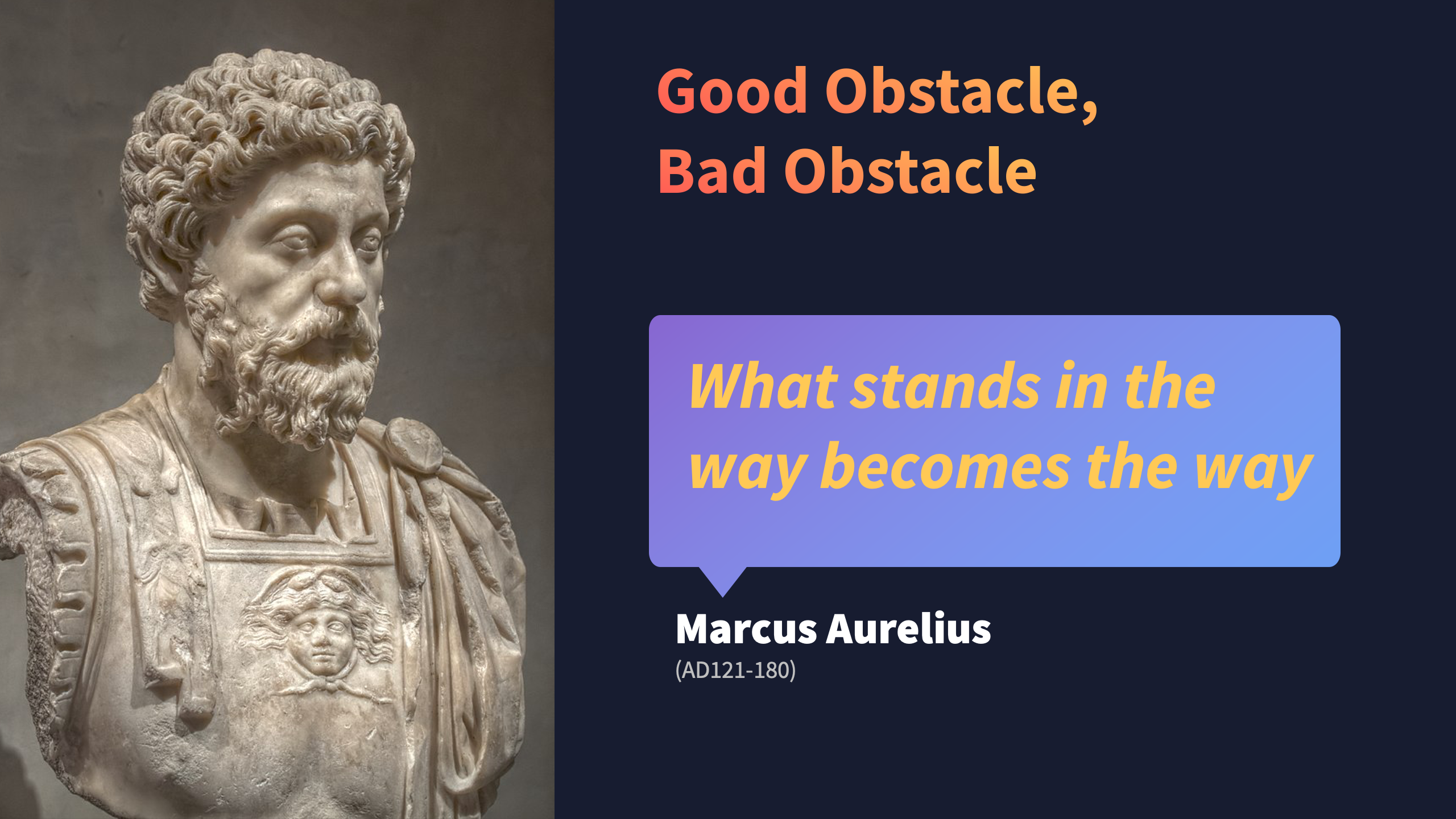 Good Obstacle,
Bad Obstacle

What stands in the way becomes the way

Marcus Aurelius
(AD121-180)